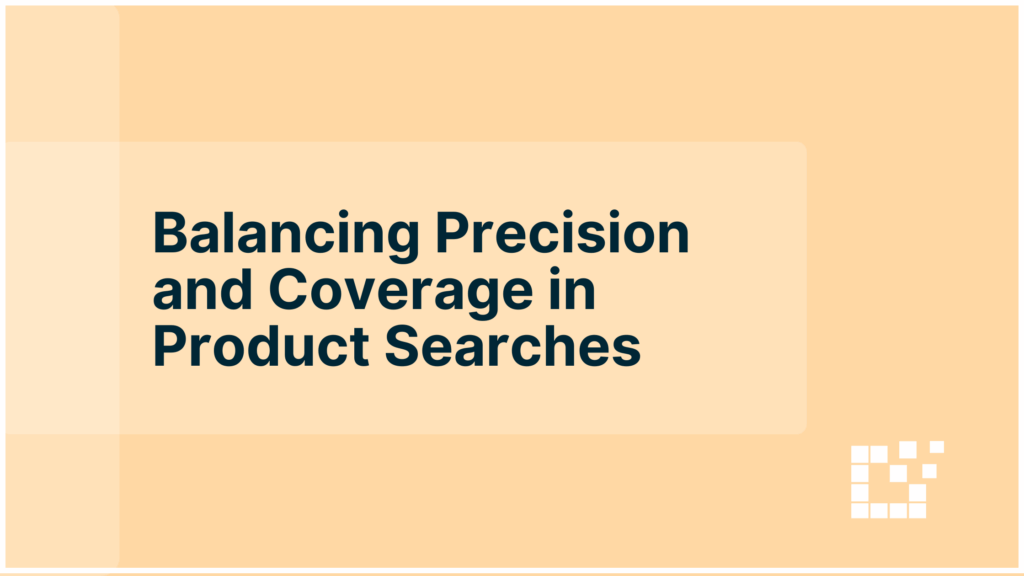 Balancing Precision and Coverage in Product Searches